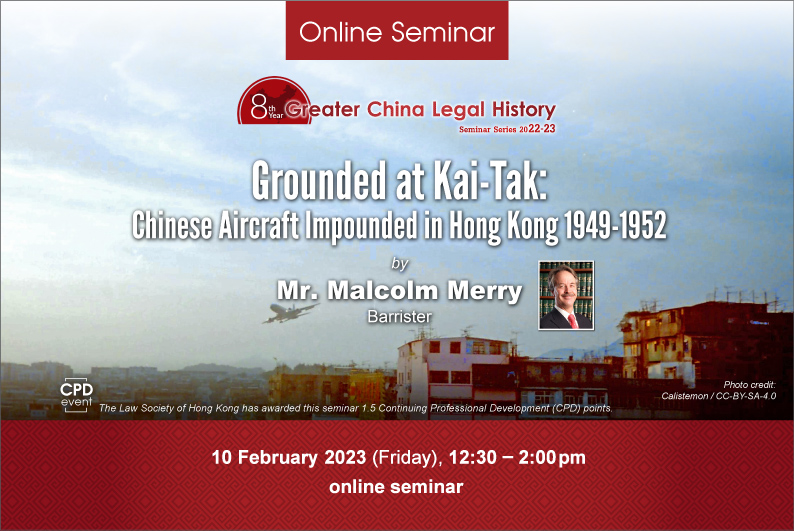 Online Seminar

8th Year Greater China Legal History
Seminar Series 2022-23

Grounded at Kai-Tak:
Chinese Aircraft Impounded in Hong Kong 1949-1952

by
Mr. Malcolm Merry
Barrister

CPD event
The Law Society of Hong Kong has awarded this seminar 1.5 Continuing Professional Development (CPD) points.

Photo credit:
Calistemon / CC-BY-SA-4.0

10 February 2023 (Friday), 12:30 – 2:00 pm
online seminar